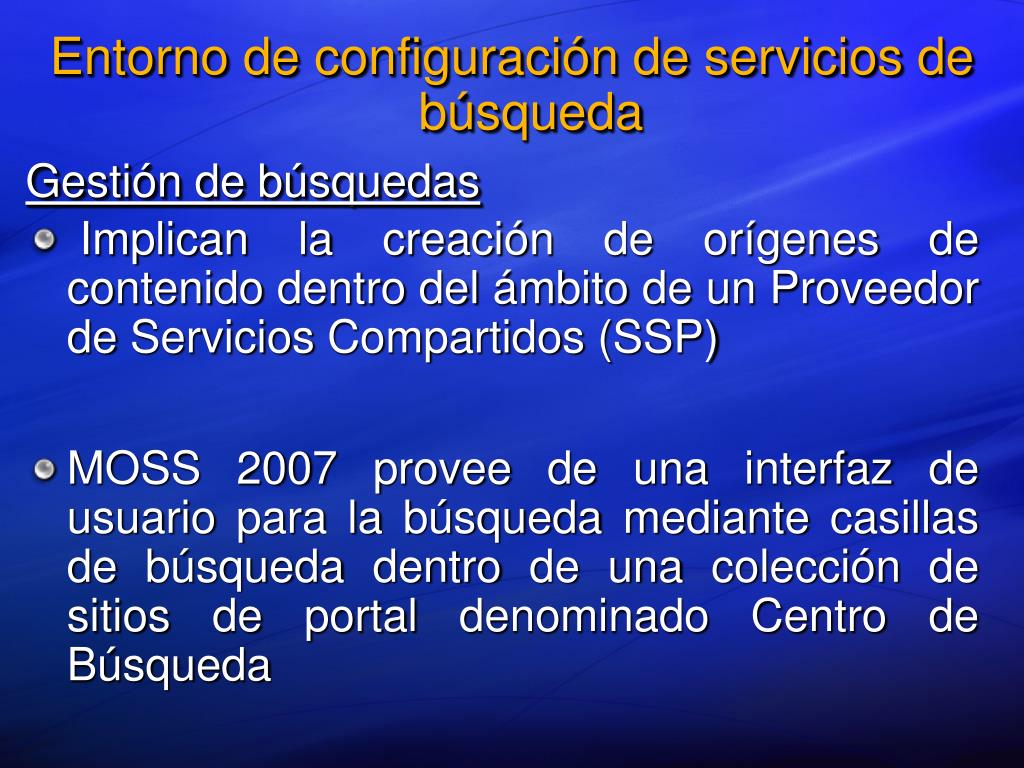 Entorno de configuración de servicios de búsqueda

Gestión de búsquedas

Implican la creación de orígenes de contenido dentro del ámbito de un Proveedor de Servicios Compartidos (SSP)

MOSS 2007 provee de una interfaz de usuario para la búsqueda mediante casillas de búsqueda dentro de una colección de sitios de portal denominado Centro de Búsqueda